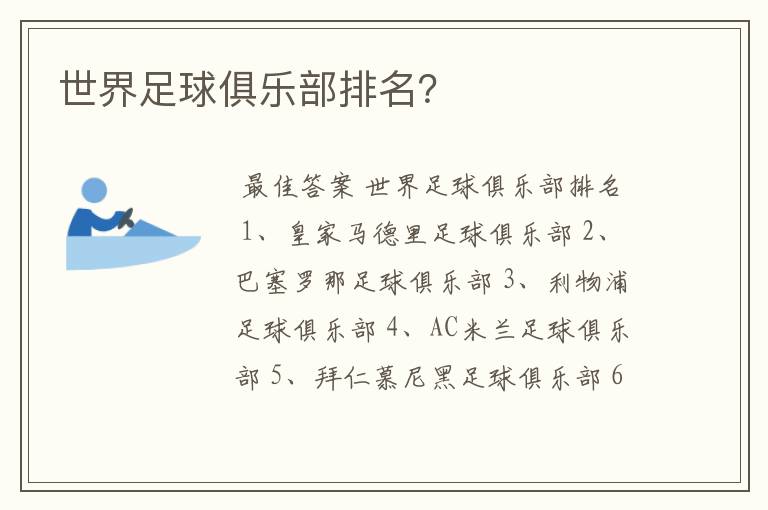 世界足球俱乐部排名?

最佳答案 世界足球俱乐部排名 1、皇家马德里足球俱乐部 2、巴塞罗那足球俱乐部 3、利物浦足球俱乐部 4、AC米兰足球俱乐部 5、拜仁慕尼黑足球俱乐部 6